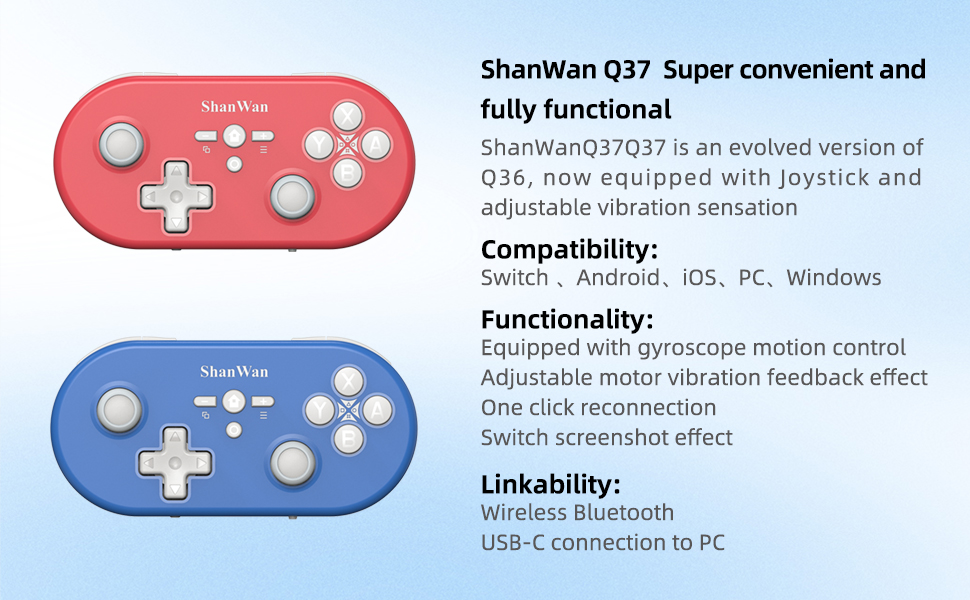 ShanWan

X Y A B

ShanWan

X Y A B

ShanWan Q37 Super convenient and fully functional

ShanWanQ37Q37 is an evolved version of Q36, now equipped with Joystick and adjustable vibration sensation

Compatibility:

Switch 、Android、iOS、PC、Windows

Functionality:

Equipped with gyroscope motion control
Adjustable motor vibration feedback effect
One click reconnection
Switch screenshot effect

Linkability:

Wireless Bluetooth
USB-C connection to PC